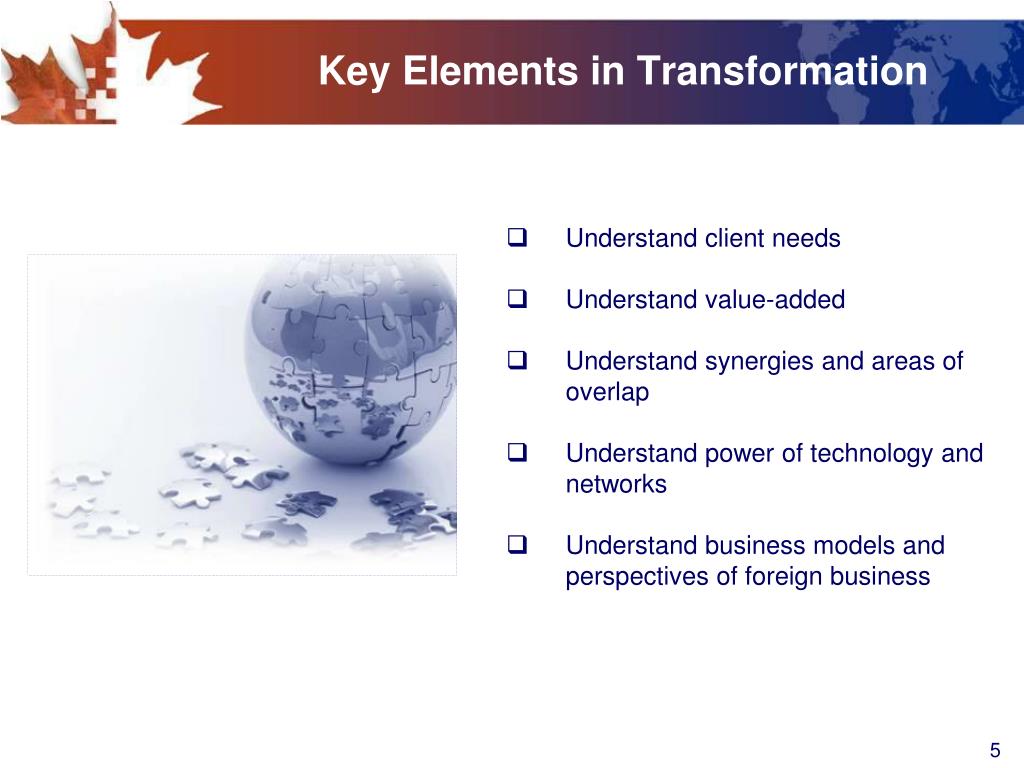 Key Elements in Transformation

❑ Understand client needs

❑ Understand value-added

❑ Understand synergies and areas of overlap

❑ Understand power of technology and networks

❑ Understand business models and perspectives of foreign business

5